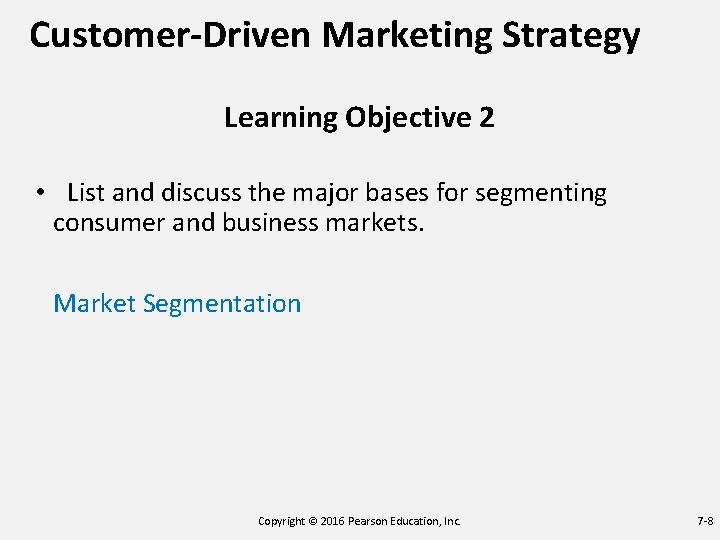 Customer-Driven Marketing Strategy

Learning Objective 2

• List and discuss the major bases for segmenting consumer and business markets.

Market Segmentation

Copyright © 2016 Pearson Education, Inc.

7-8